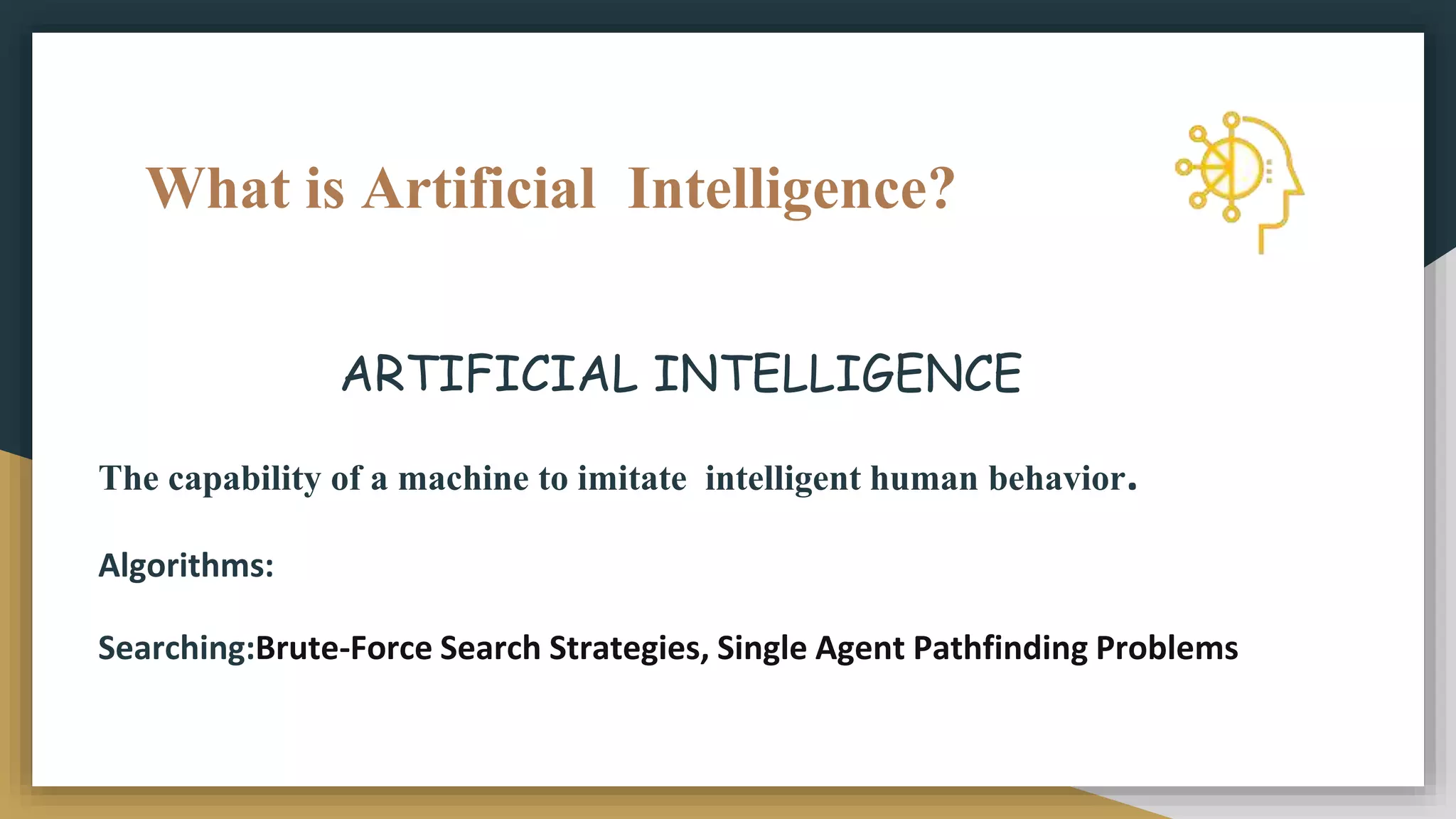 What is Artificial Intelligence?

ARTIFICIAL INTELLIGENCE

The capability of a machine to imitate intelligent human behavior.

Algorithms:

Searching:Brute-Force Search Strategies, Single Agent Pathfinding Problems